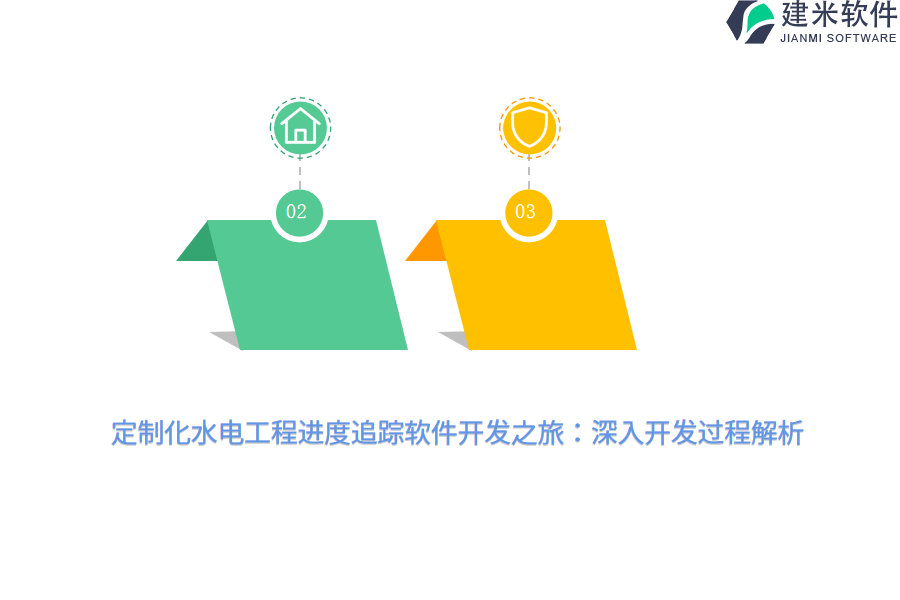 建米软件
JIANMI SOFTWARE

02

03

定制化水电工程进度追踪软件开发之旅：深入开发过程解析